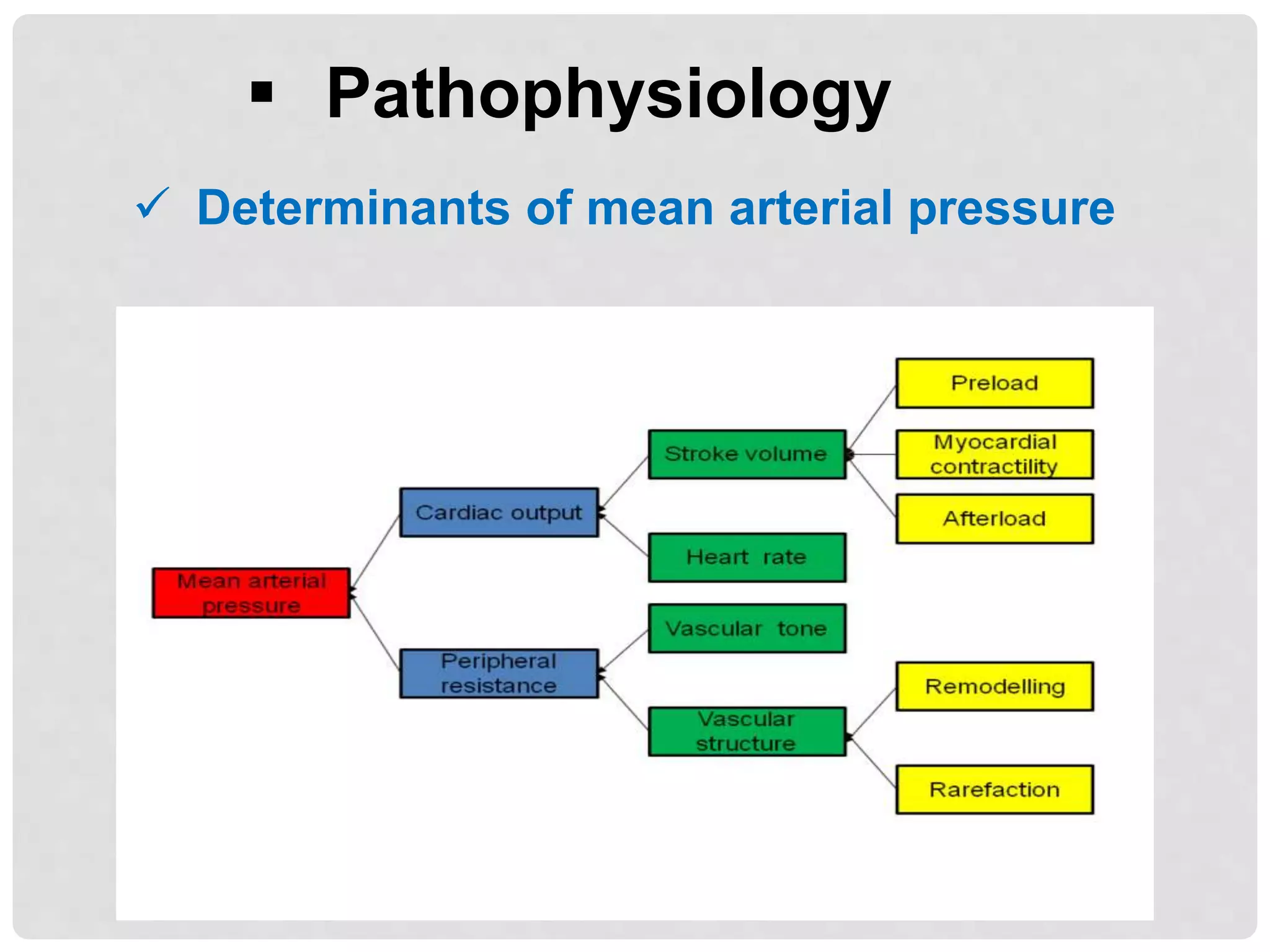 ▪ Pathophysiology

✓ Determinants of mean arterial pressure

Mean arterial pressure

Cardiac output

Peripheral resistance

Stroke volume

Heart rate

Vascular tone

Vascular structure

Preload

Myocardial contractility

Afterload

Remodelling

Rarefaction